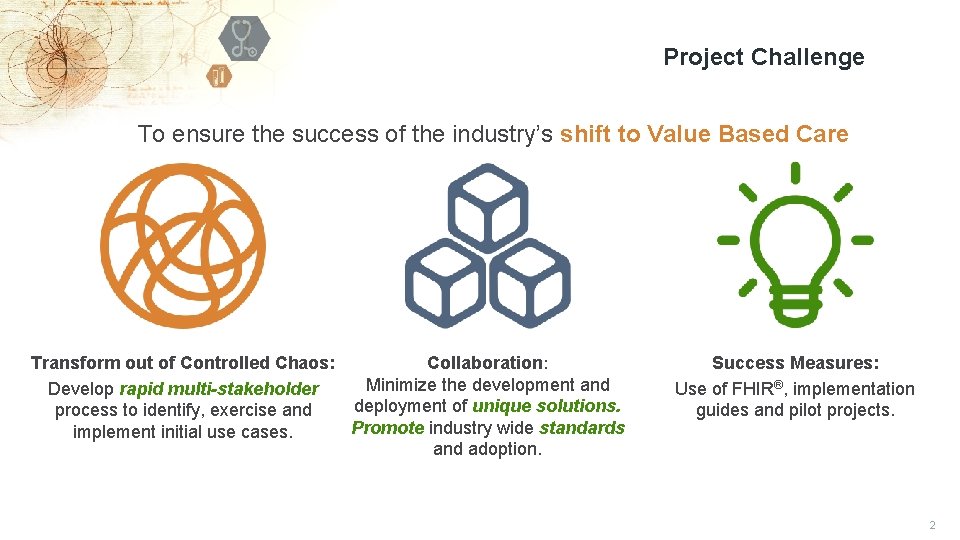 Project Challenge

To ensure the success of the industry's shift to Value Based Care

Transform out of Controlled Chaos:
Develop rapid multi-stakeholder process to identify, exercise and implement initial use cases.

Collaboration:
Minimize the development and deployment of unique solutions. Promote industry wide standards and adoption.

Success Measures:
Use of FHIR®, implementation guides and pilot projects.

2